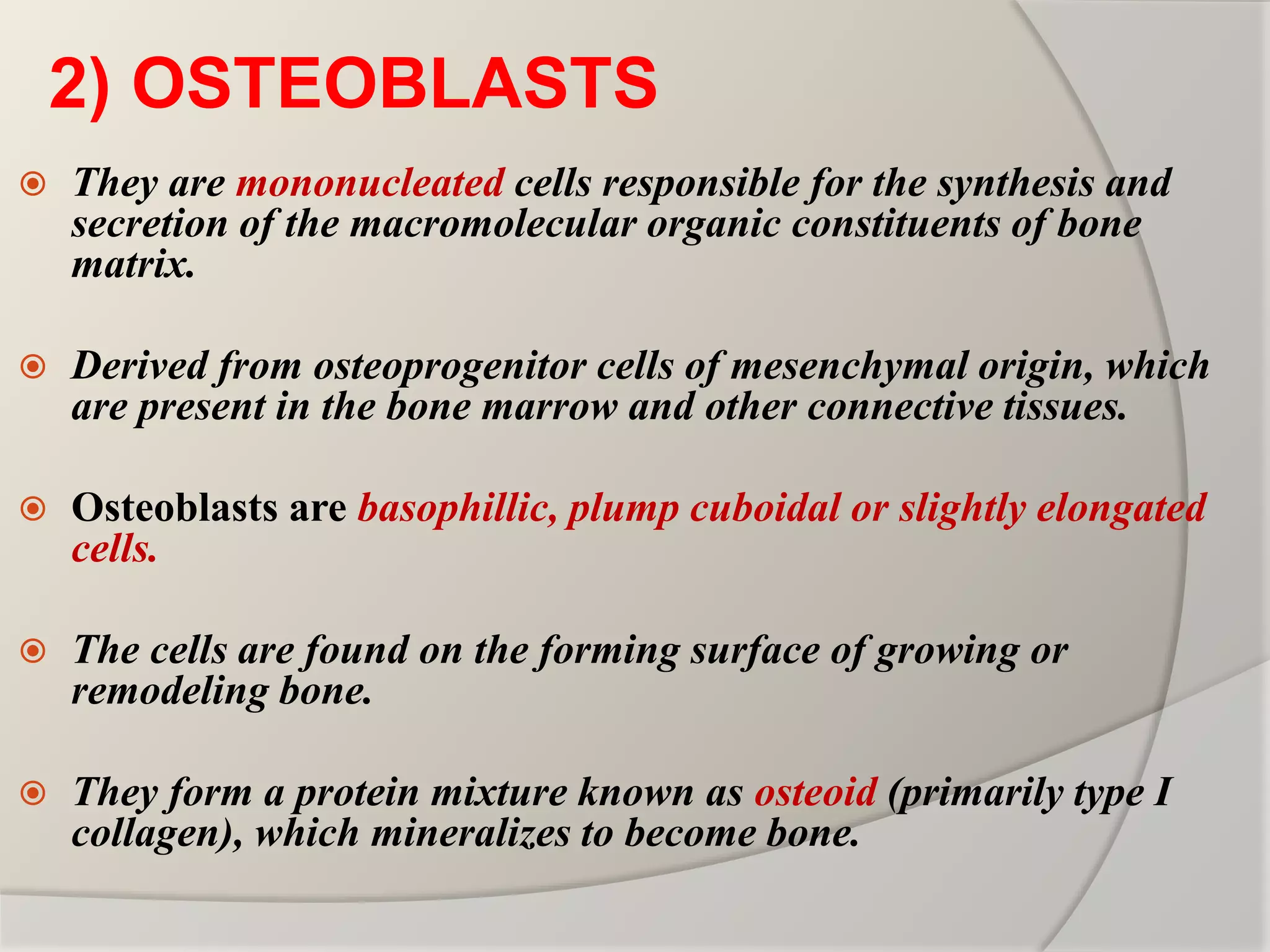 2) OSTEOBLASTS

They are mononucleated cells responsible for the synthesis and secretion of the macromolecular organic constituents of bone matrix.

Derived from osteoprogenitor cells of mesenchymal origin, which are present in the bone marrow and other connective tissues.

Osteoblasts are basophillic, plump cuboidal or slightly elongated cells.

The cells are found on the forming surface of growing or remodeling bone.

They form a protein mixture known as osteoid (primarily type I collagen), which mineralizes to become bone.